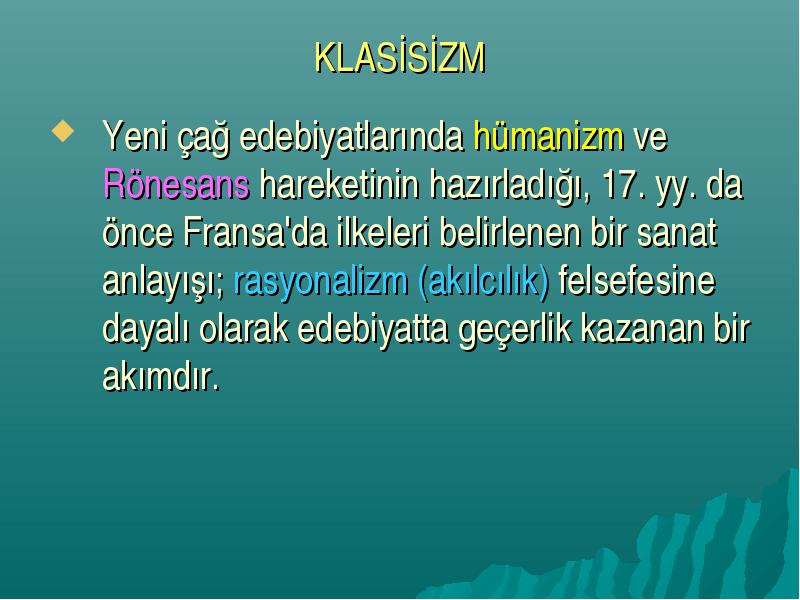 KLASİSİZM

Yeni çağ edebiyatlarında hümanizm ve Rönesans hareketinin hazırladığı, 17. yy. da önce Fransa'da ilkeleri belirlenen bir sanat anlayışı; rasyonalizm (akılcılık) felsefesine dayalı olarak edebiyatta geçerlik kazanan bir akımdır.